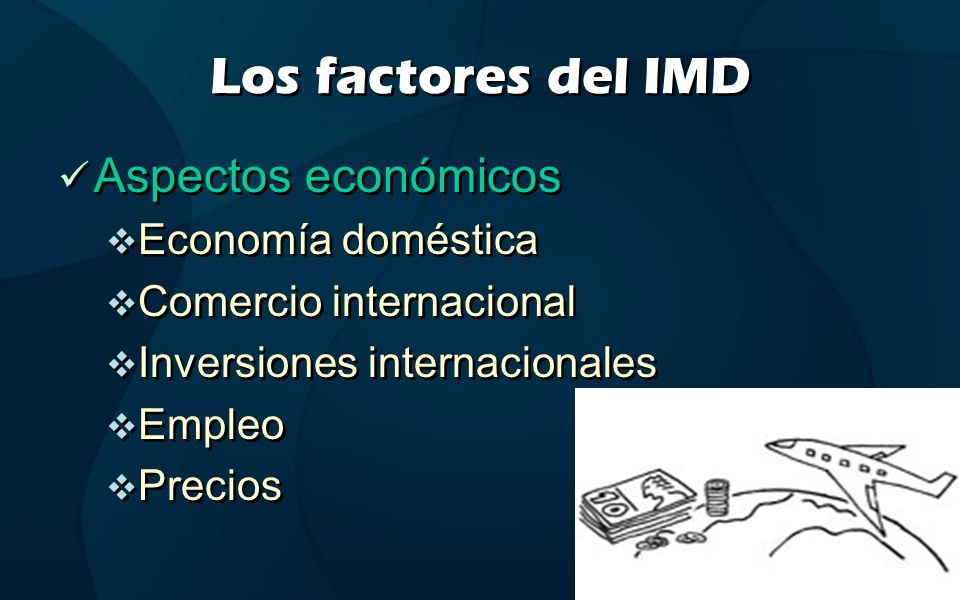 Los factores del IMD

✓ Aspectos económicos

❖ Economía doméstica

❖ Comercio internacional

❖ Inversiones internacionales

❖ Empleo

❖ Precios